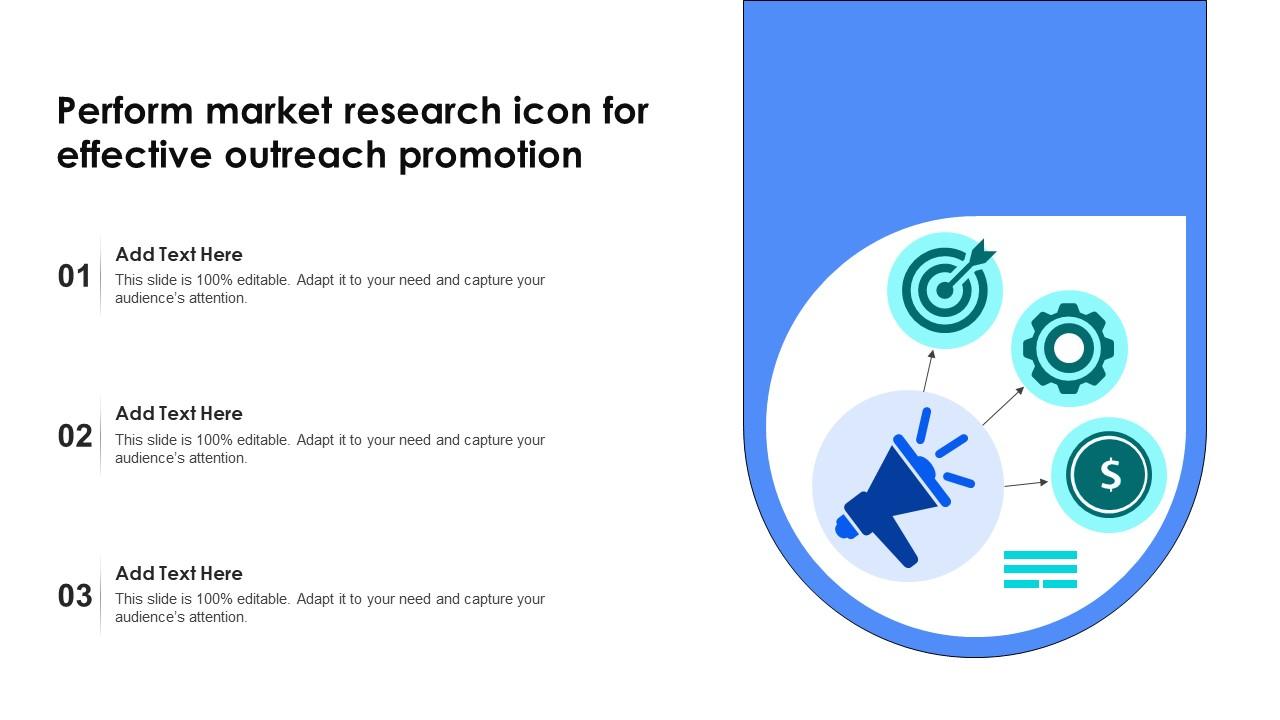 Perform market research icon for effective outreach promotion

01
Add Text Here
This slide is 100% editable. Adapt it to your need and capture your audience's attention.

02
Add Text Here
This slide is 100% editable. Adapt it to your need and capture your audience's attention.

03
Add Text Here
This slide is 100% editable. Adapt it to your need and capture your audience's attention.

$